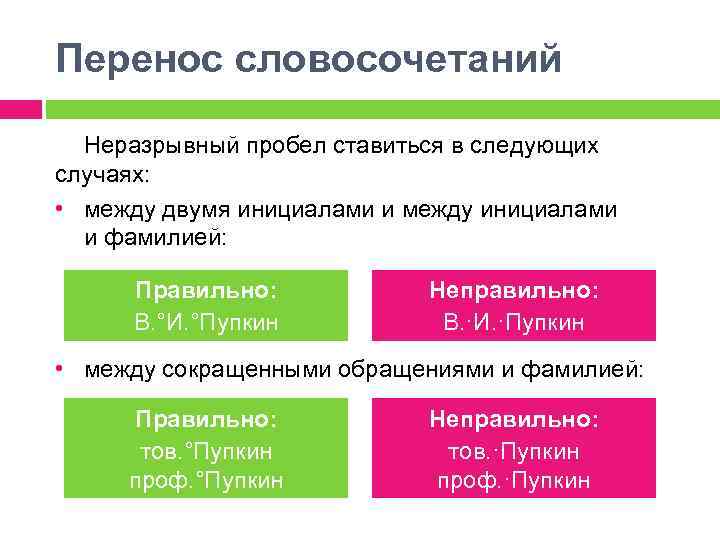 Перенос словосочетаний

Неразрывный пробел ставиться в следующих случаях:

• между двумя инициалами и между инициалами и фамилией:

Правильно:
В.°И.°Пупкин

Неправильно:
В.·И.·Пупкин

• между сокращенными обращениями и фамилией:

Правильно:
тов.°Пупкин
проф.°Пупкин

Неправильно:
тов.·Пупкин
проф.·Пупкин